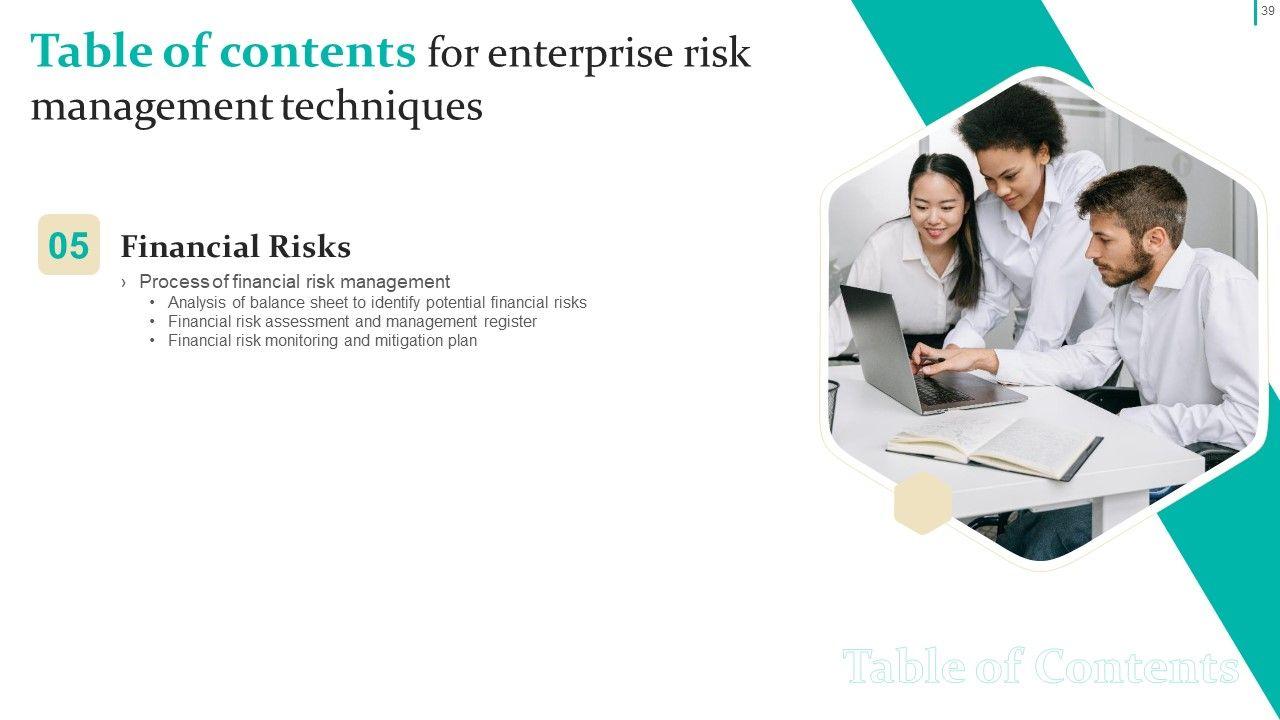 39

Table of contents for enterprise risk management techniques

05

Financial Risks

› Process of financial risk management
• Analysis of balance sheet to identify potential financial risks
• Financial risk assessment and management register
• Financial risk monitoring and mitigation plan

Table of Contents